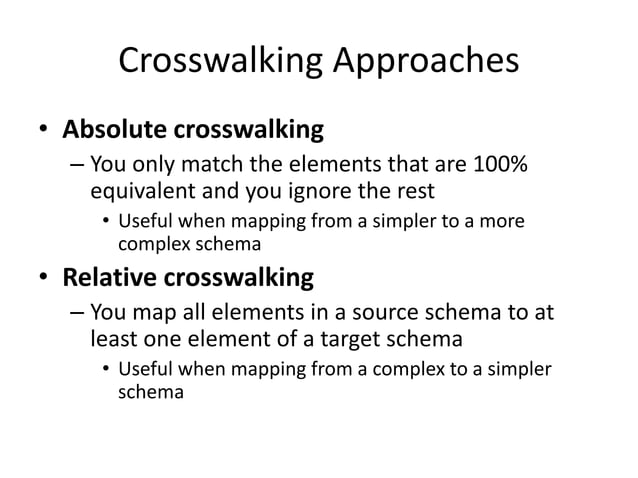 Crosswalking Approaches

• Absolute crosswalking
– You only match the elements that are 100% equivalent and you ignore the rest
• Useful when mapping from a simpler to a more complex schema

• Relative crosswalking
– You map all elements in a source schema to at least one element of a target schema
• Useful when mapping from a complex to a simpler schema